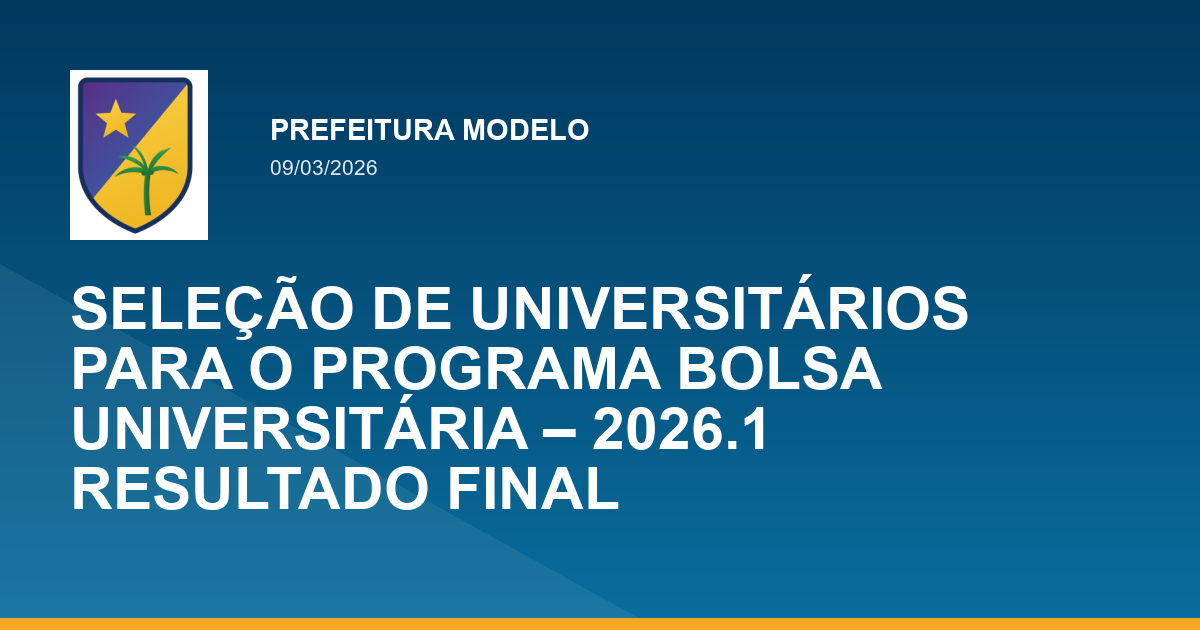 PREFEITURA MODELO
09/03/2026

SELEÇÃO DE UNIVERSITÁRIOS PARA O PROGRAMA BOLSA UNIVERSITÁRIA – 2026.1 RESULTADO FINAL